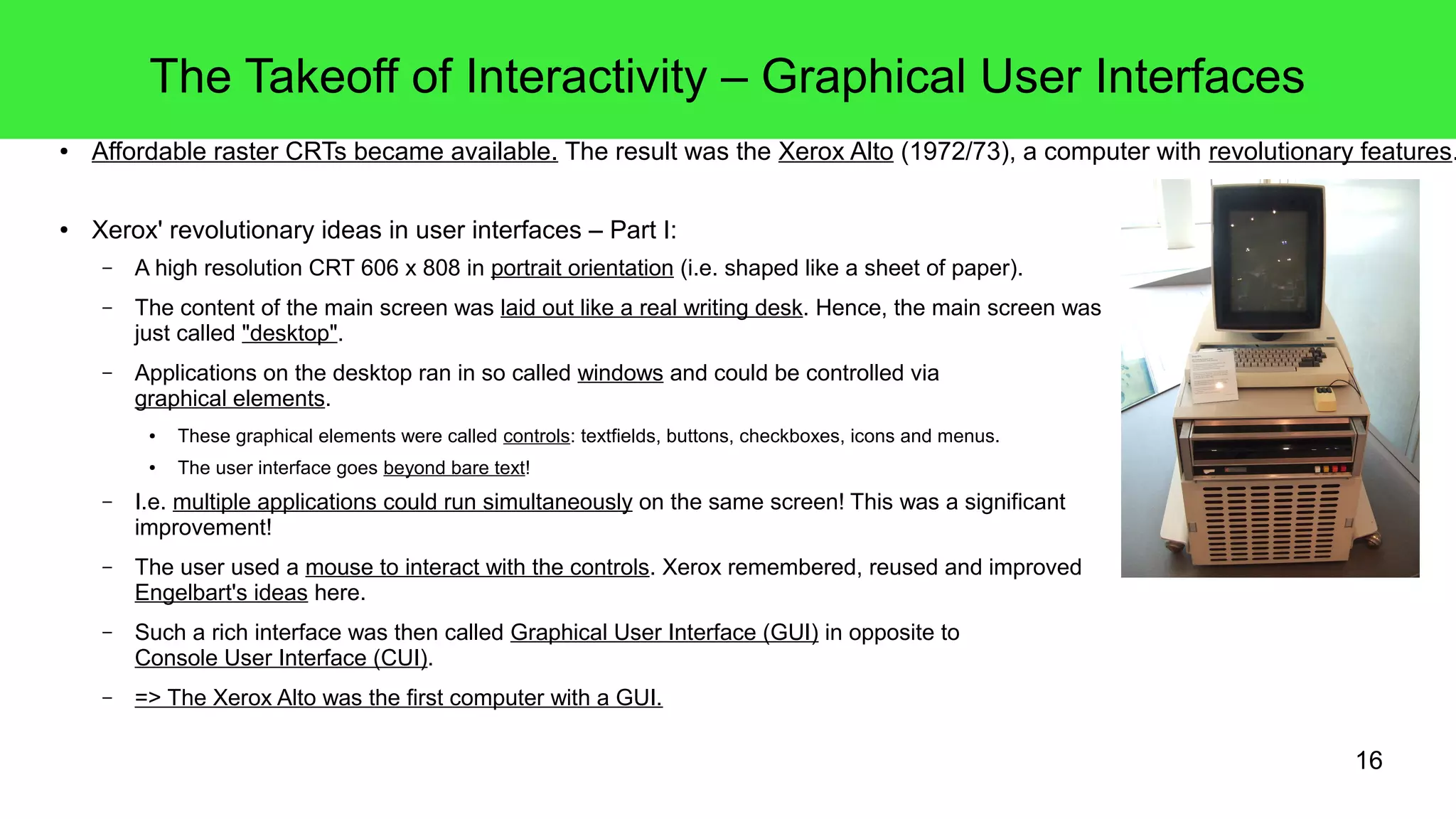 The Takeoff of Interactivity – Graphical User Interfaces

• Affordable raster CRTs became available. The result was the Xerox Alto (1972/73), a computer with revolutionary features.

• Xerox' revolutionary ideas in user interfaces – Part I:
– A high resolution CRT 606 x 808 in portrait orientation (i.e. shaped like a sheet of paper).
– The content of the main screen was laid out like a real writing desk. Hence, the main screen was just called "desktop".
– Applications on the desktop ran in so called windows and could be controlled via graphical elements.
• These graphical elements were called controls: textfields, buttons, checkboxes, icons and menus.
• The user interface goes beyond bare text!
– I.e. multiple applications could run simultaneously on the same screen! This was a significant improvement!
– The user used a mouse to interact with the controls. Xerox remembered, reused and improved Engelbart's ideas here.
– Such a rich interface was then called Graphical User Interface (GUI) in opposite to Console User Interface (CUI).
– => The Xerox Alto was the first computer with a GUI.

16